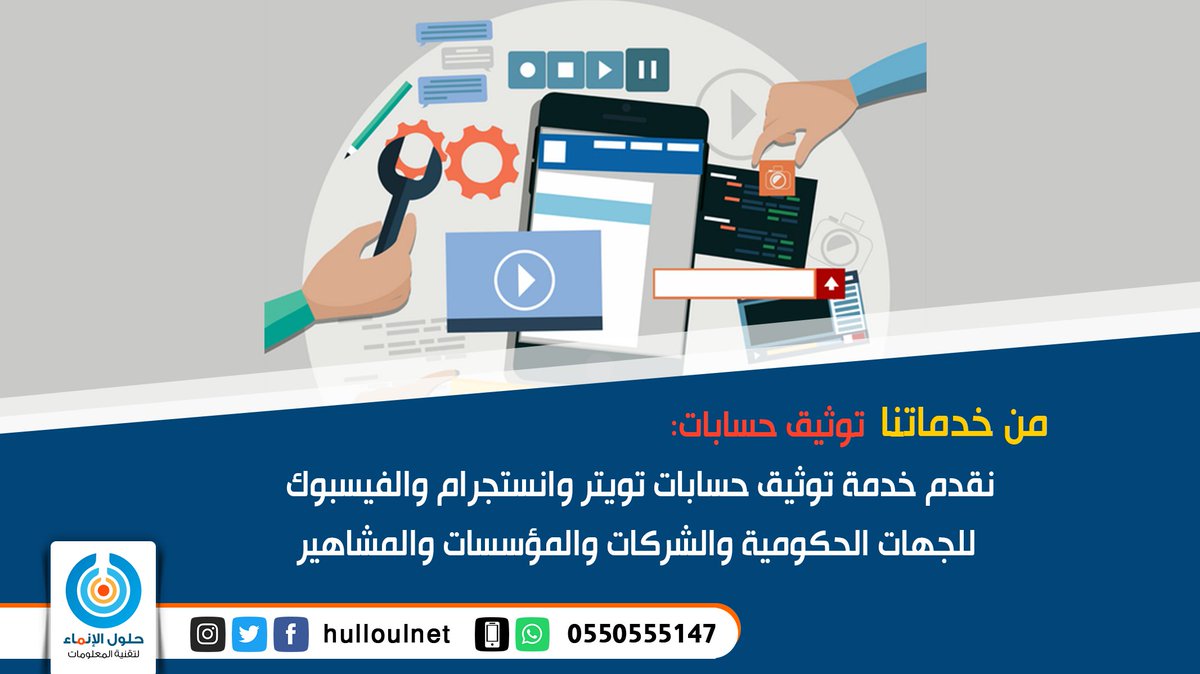 من خدماتنا توثيق حسابات:
نقدم خدمة توثيق حسابات تويتر وانستجرام والفيسبوك للجهات الحكومية والشركات والمؤسسات والمشاهير

حلول الإنماء
لتقنية المعلومات

hulloulnet 0550555147